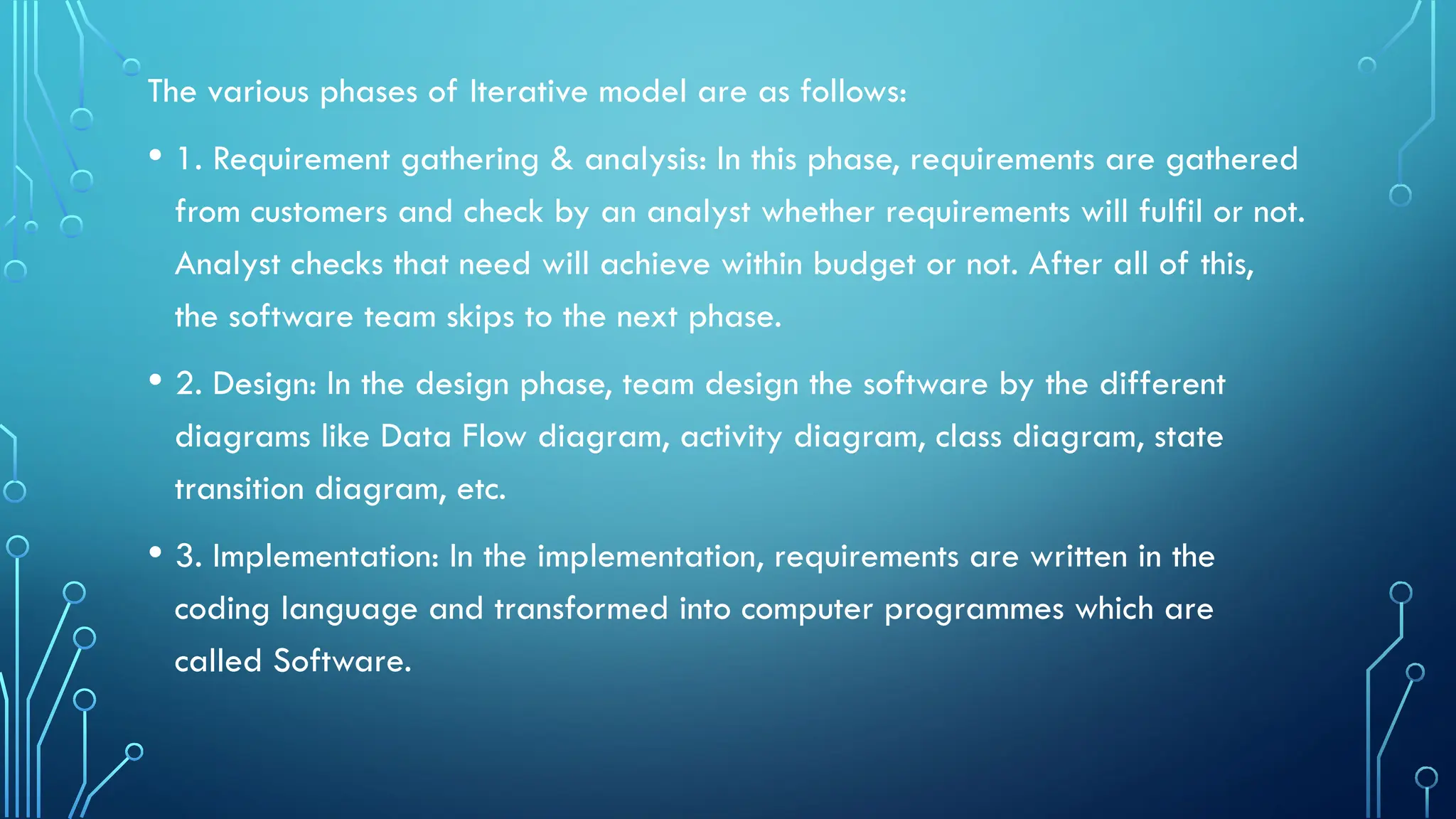 The various phases of Iterative model are as follows:

• 1. Requirement gathering & analysis: In this phase, requirements are gathered from customers and check by an analyst whether requirements will fulfil or not. Analyst checks that need will achieve within budget or not. After all of this, the software team skips to the next phase.

• 2. Design: In the design phase, team design the software by the different diagrams like Data Flow diagram, activity diagram, class diagram, state transition diagram, etc.

• 3. Implementation: In the implementation, requirements are written in the coding language and transformed into computer programmes which are called Software.